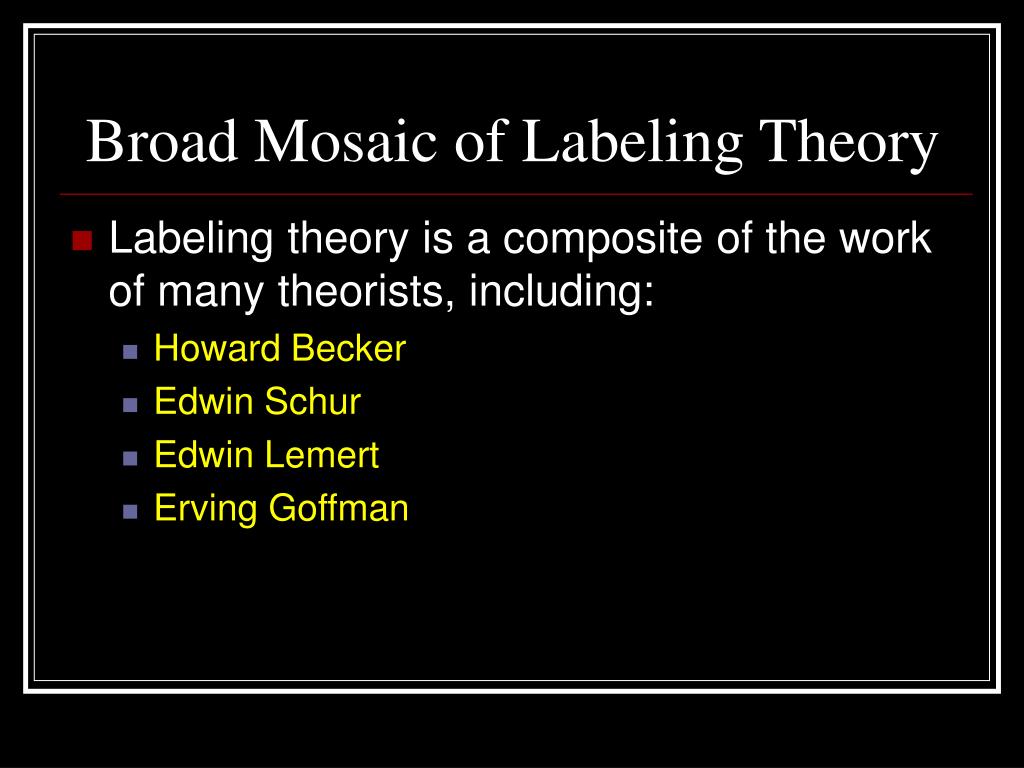 Broad Mosaic of Labeling Theory

Labeling theory is a composite of the work of many theorists, including:

Howard Becker
Edwin Schur
Edwin Lemert
Erving Goffman